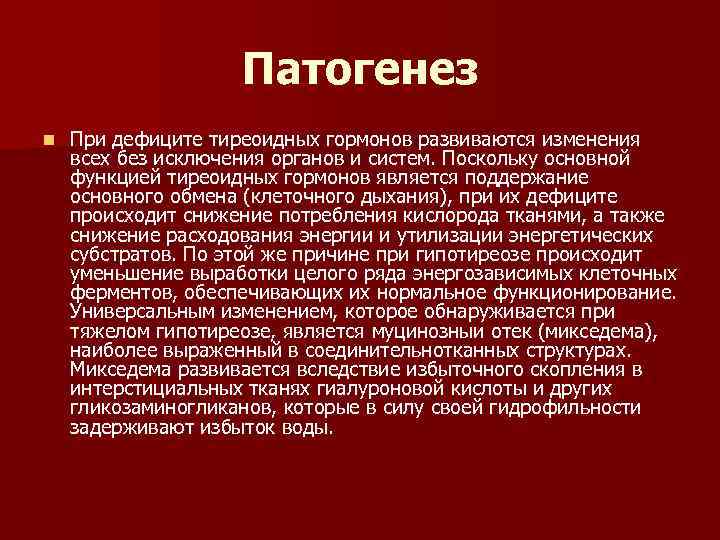 Патогенез

При дефиците тиреоидных гормонов развиваются изменения всех без исключения органов и систем. Поскольку основной функцией тиреоидных гормонов является поддержание основного обмена (клеточного дыхания), при их дефиците происходит снижение потребления кислорода тканями, а также снижение расходования энергии и утилизации энергетических субстратов. По этой же причине при гипотиреозе происходит уменьшение выработки целого ряда энергозависимых клеточных ферментов, обеспечивающих их нормальное функционирование. Универсальным изменением, которое обнаруживается при тяжелом гипотиреозе, является муцинозный отек (микседема), наиболее выраженный в соединительнотканных структурах. Микседема развивается вследствие избыточного скопления в интерстициальных тканях гиалуроновой кислоты и других гликозаминогликанов, которые в силу своей гидрофильности задерживают избыток воды.